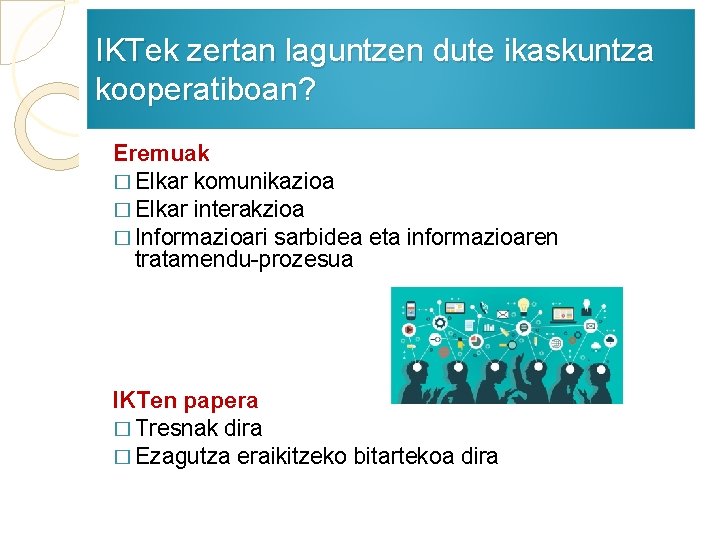 IKTek zertan laguntzen dute ikaskuntza kooperatiboan?

Eremuak

□ Elkar komunikazioa

□ Elkar interakzioa

□ Informazioari sarbidea eta informazioaren tratamendu-prozesua

IKTen papera

□ Tresnak dira

□ Ezagutza eraikitzeko bitartekoa dira